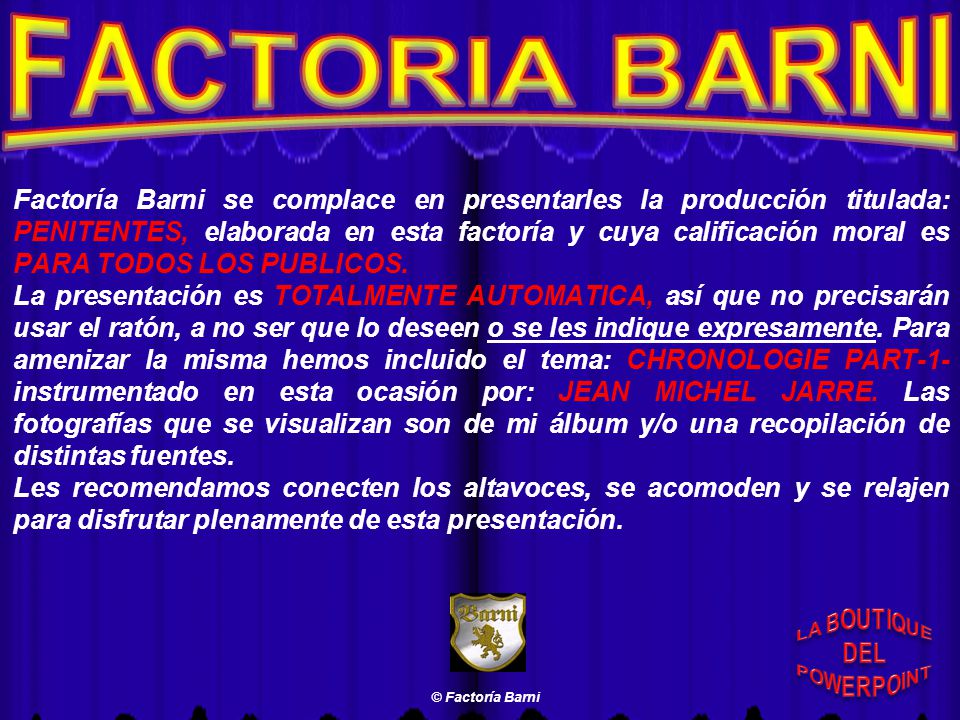 FACTORIA BARNI

Factoría Barni se complace en presentarles la producción titulada: PENITENTES, elaborada en esta factoría y cuya calificación moral es PARA TODOS LOS PUBLICOS.
La presentación es TOTALMENTE AUTOMATICA, así que no precisarán usar el ratón, a no ser que lo deseen o se les indique expresamente. Para amenizar la misma hemos incluido el tema: CHRONOLOGIE PART-1- instrumentado en esta ocasión por: JEAN MICHEL JARRE. Las fotografías que se visualizan son de mi álbum y/o una recopilación de distintas fuentes.
Les recomendamos conecten los altavoces, se acomoden y se relajen para disfrutar plenamente de esta presentación.

Barni

© Factoría Barni

LA BOUTIQUE DEL POWERPOINT